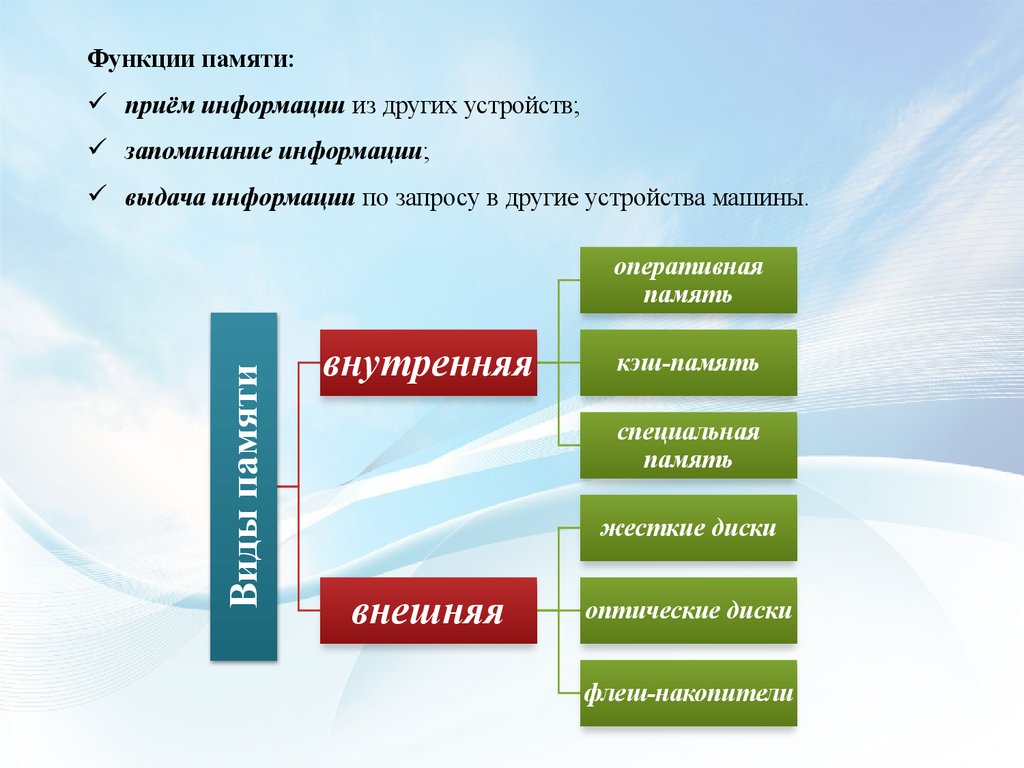 Функции памяти:

✓ приём информации из других устройств;

✓ запоминание информации;

✓ выдача информации по запросу в другие устройства машины.

Виды памяти

внутренняя

оперативная память

кэш-память

специальная память

внешняя

жесткие диски

оптические диски

флеш-накопители